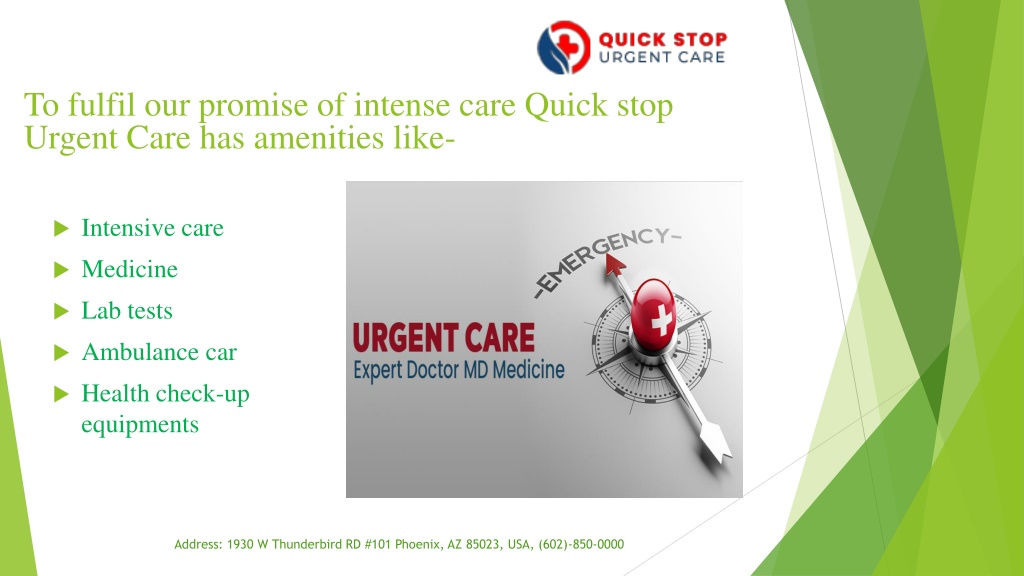 QUICK STOP
URGENT CARE

To fulfil our promise of intense care Quick stop Urgent Care has amenities like-

Intensive care
Medicine
Lab tests
Ambulance car
Health check-up equipments

-EMERGENCY-
URGENT CARE
Expert Doctor MD Medicine

Address: 1930 W Thunderbird RD #101 Phoenix, AZ 85023, USA, (602)-850-0000